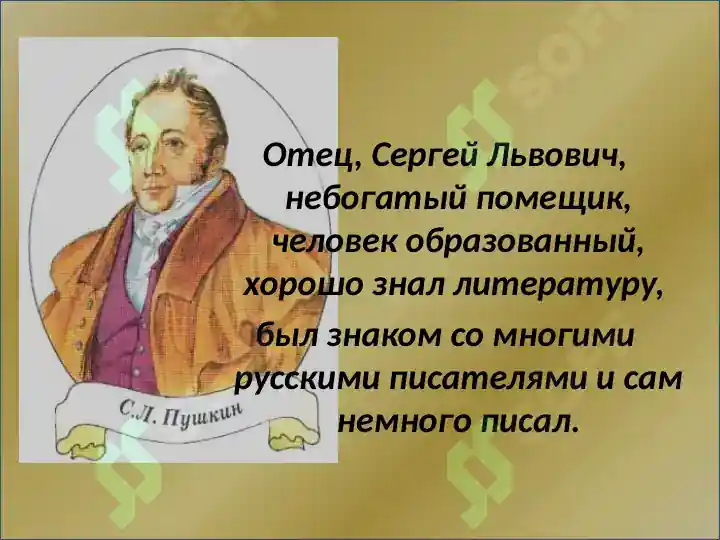 С.Л. Пушкин

Отец, Сергей Львович, небогатый помещик, человек образованный, хорошо знал литературу, был знаком со многими русскими писателями и сам немного писал.